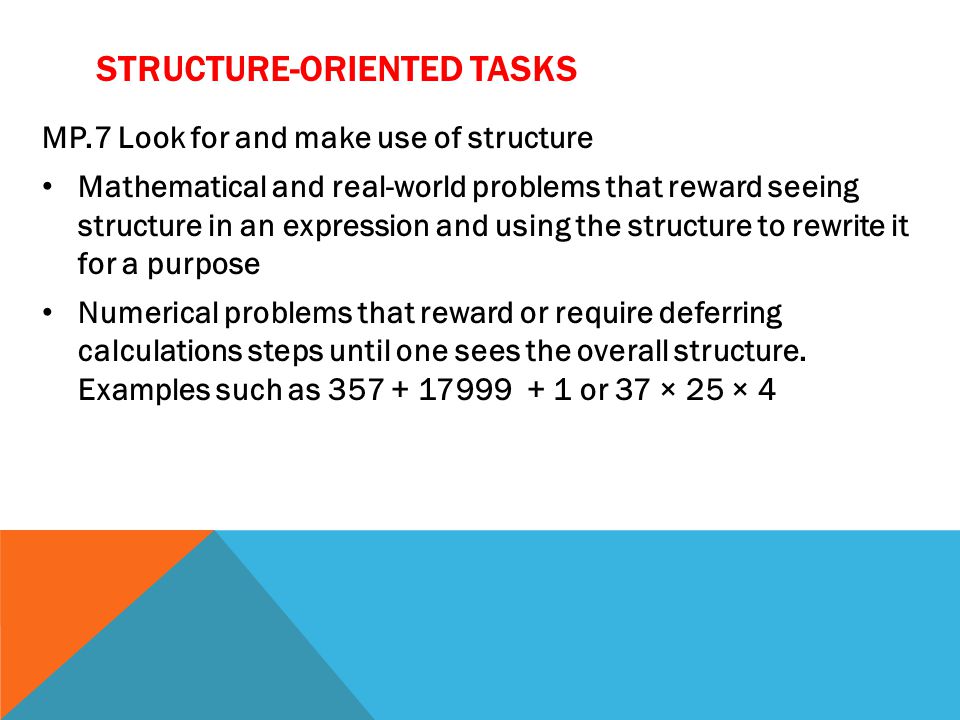 STRUCTURE-ORIENTED TASKS

MP.7 Look for and make use of structure

• Mathematical and real-world problems that reward seeing structure in an expression and using the structure to rewrite it for a purpose

• Numerical problems that reward or require deferring calculations steps until one sees the overall structure. Examples such as $357 + 17999 + 1$ or $37 \times 25 \times 4$